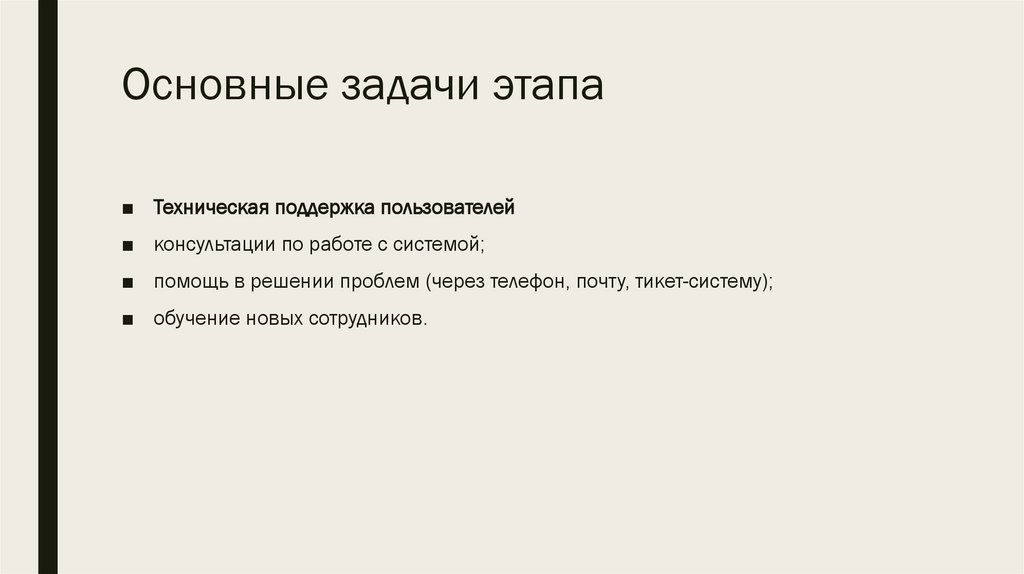 Основные задачи этапа

■ Техническая поддержка пользователей

■ консультации по работе с системой;

■ помощь в решении проблем (через телефон, почту, тикет-систему);

■ обучение новых сотрудников.